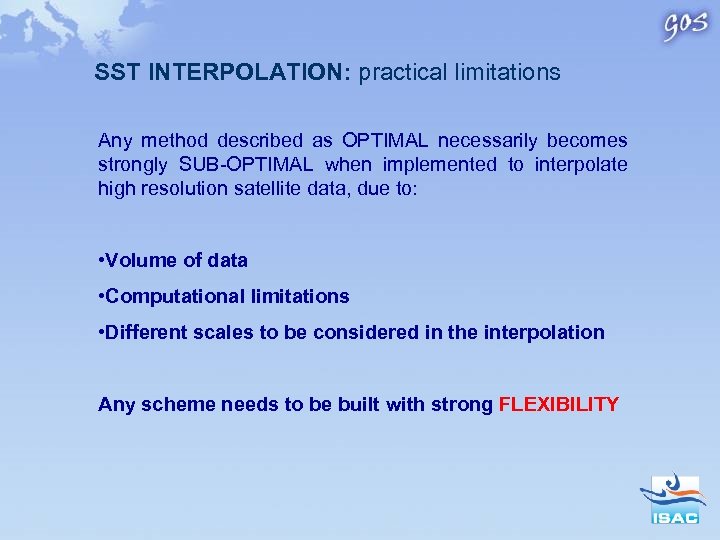 GOS

SST INTERPOLATION: practical limitations

Any method described as OPTIMAL necessarily becomes strongly SUB-OPTIMAL when implemented to interpolate high resolution satellite data, due to:

•Volume of data

•Computational limitations

•Different scales to be considered in the interpolation

Any scheme needs to be built with strong FLEXIBILITY

ISAC